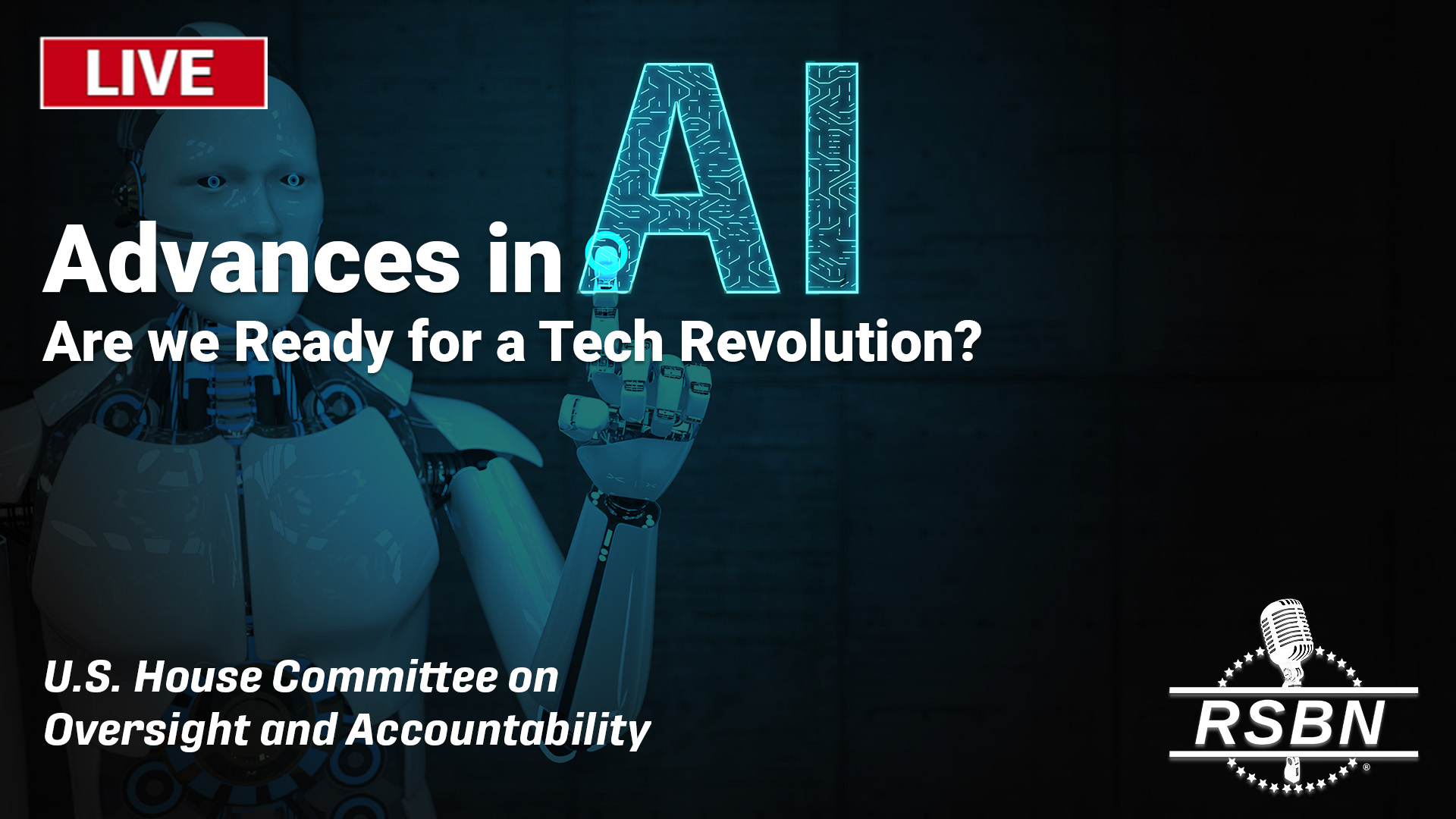 LIVE

Advances in AI

Are we Ready for a Tech Revolution?

U.S. House Committee on Oversight and Accountability

RSBN